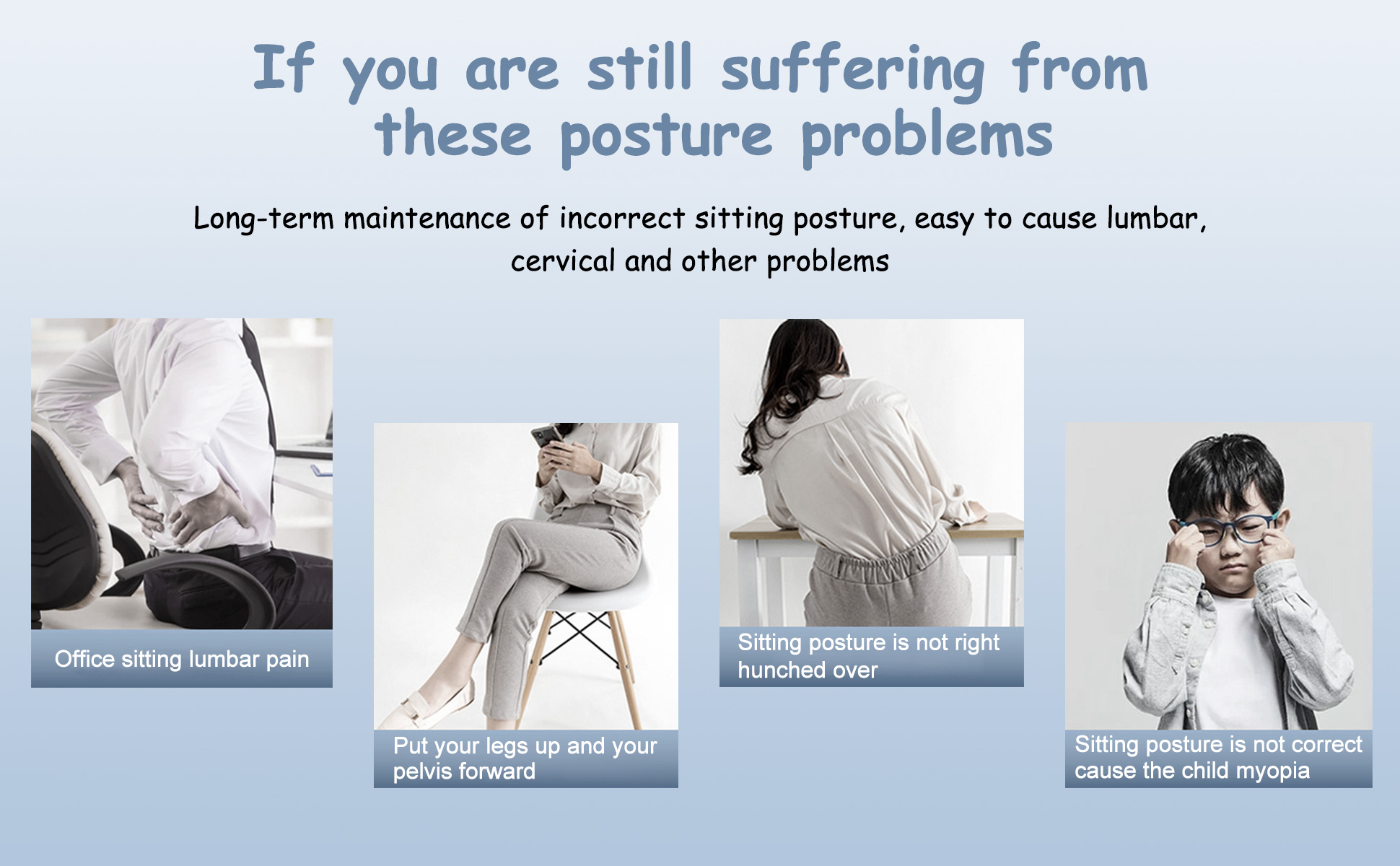 If you are still suffering from these posture problems

Long-term maintenance of incorrect sitting posture, easy to cause lumbar, cervical and other problems

Office sitting lumbar pain

Put your legs up and your pelvis forward

Sitting posture is not right hunched over

Sitting posture is not correct cause the child myopia